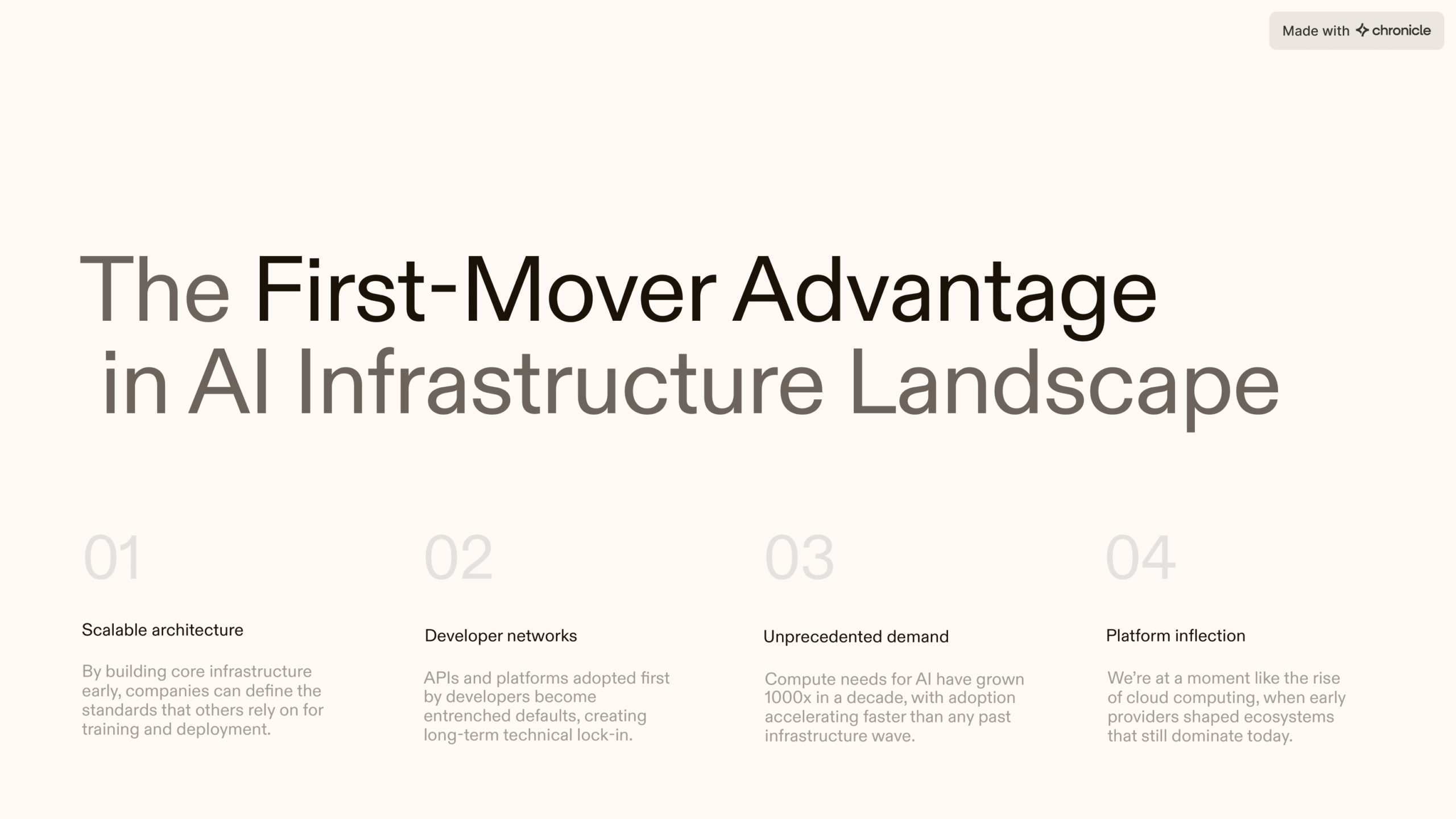 Made with chronicle

The First-Mover Advantage in AI Infrastructure Landscape

01

Scalable architecture

By building core infrastructure early, companies can define the standards that others rely on for training and deployment.

02

Developer networks

APIs and platforms adopted first by developers become entrenched defaults, creating long-term technical lock-in.

03

Unprecedented demand

Compute needs for AI have grown 1000x in a decade, with adoption accelerating faster than any past infrastructure wave.

04

Platform inflection

We're at a moment like the rise of cloud computing, when early providers shaped ecosystems that still dominate today.